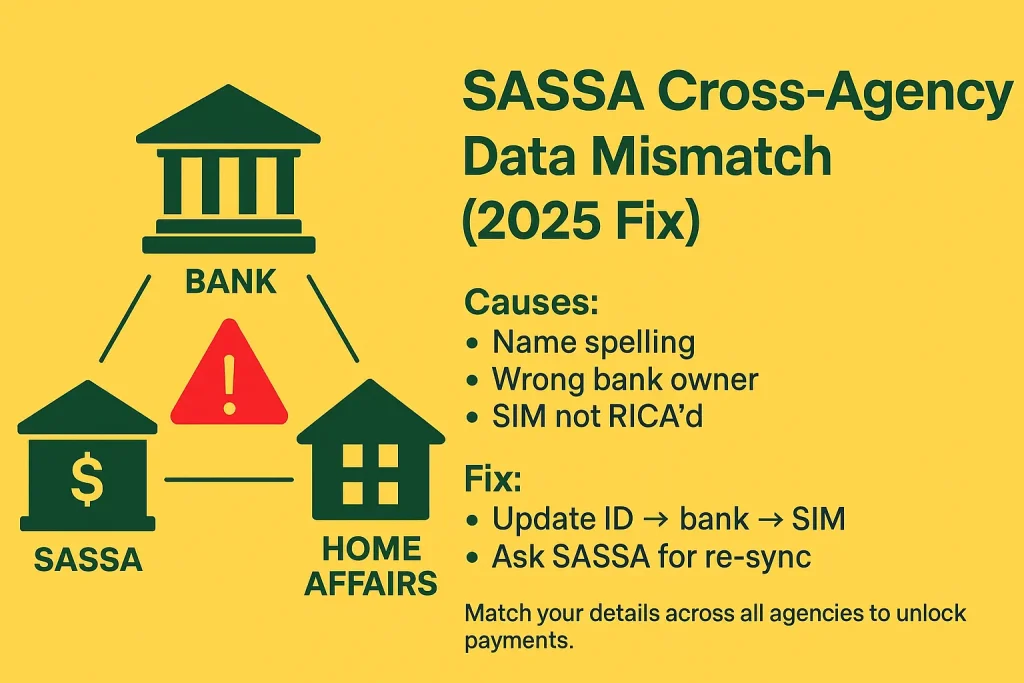 BANK

!

$

SASSA

HOME AFFAIRS

SASSA Cross-Agency Data Mismatch (2025 Fix)

Causes:
• Name spelling
• Wrong bank owner
• SIM not RICA'd

Fix:
• Update ID → bank → SIM
• Ask SASSA for re-sync

Match your details across all agencies to unlock payments.